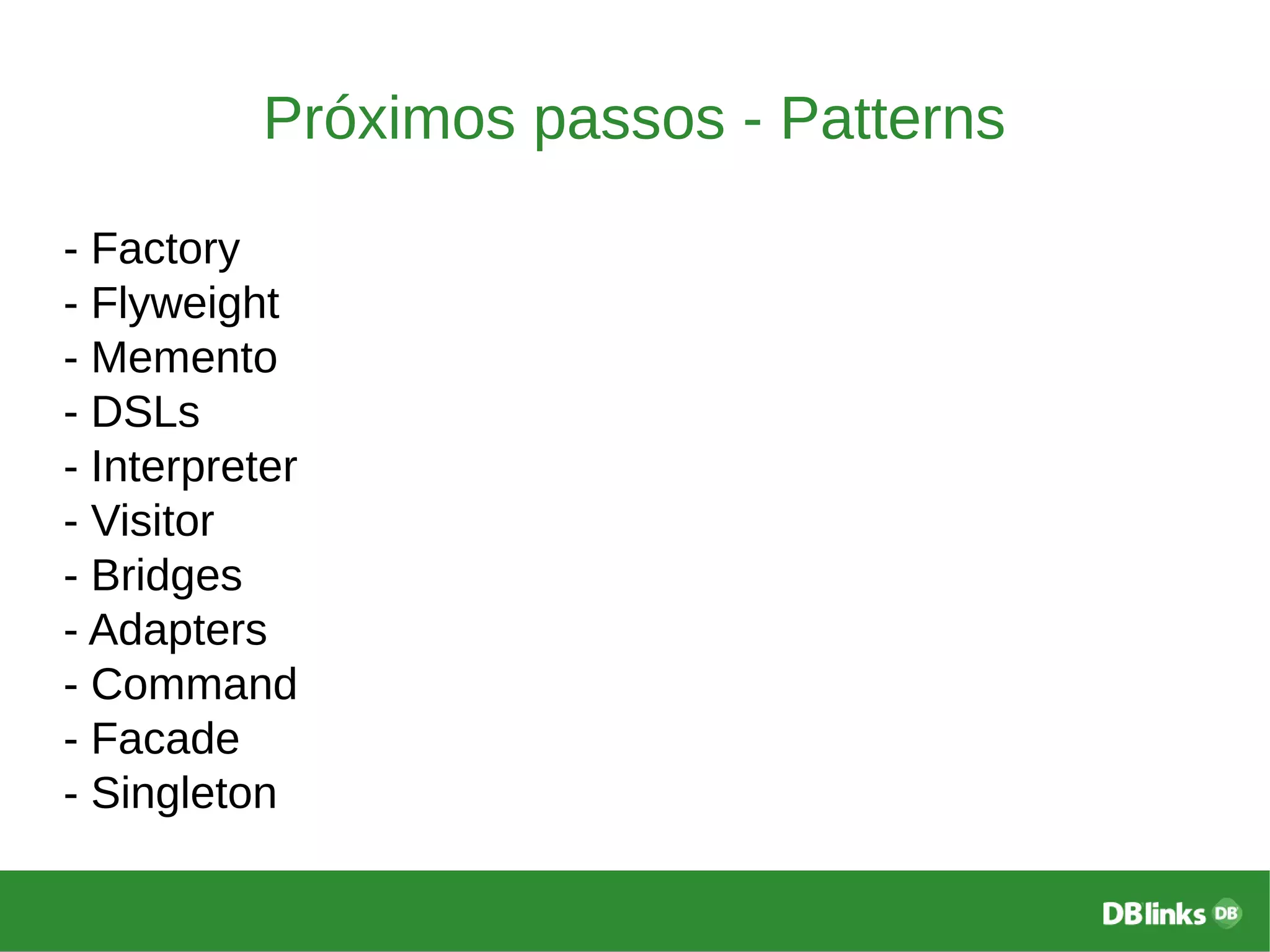 Próximos passos - Patterns

- Factory
- Flyweight
- Memento
- DSLs
- Interpreter
- Visitor
- Bridges
- Adapters
- Command
- Facade
- Singleton

DBlinks DB